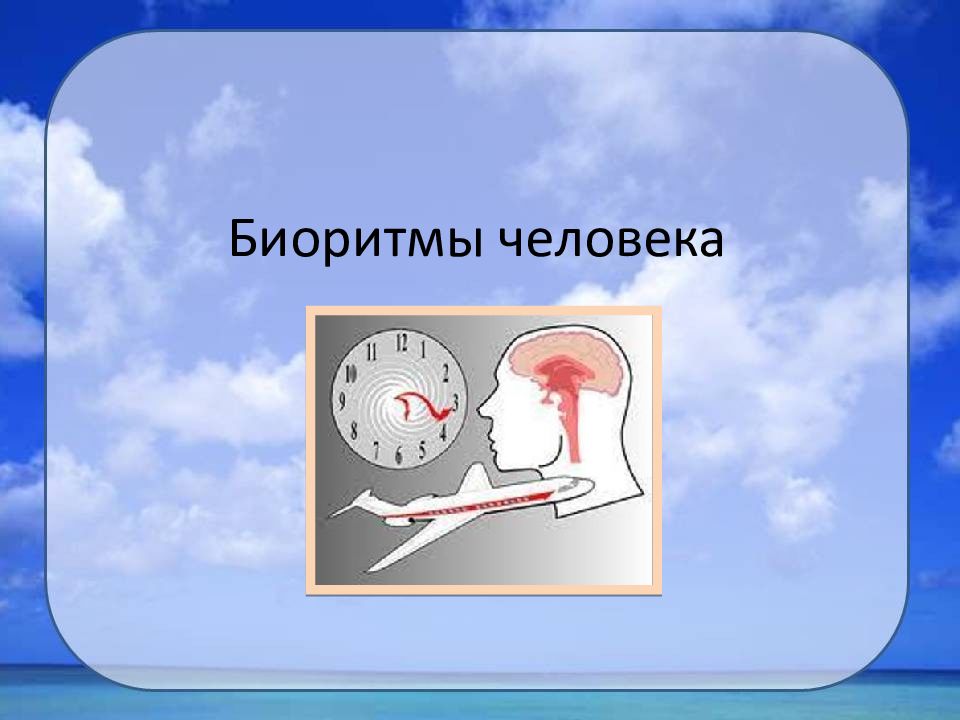 Биоритмы человека

12
1
2
3
4
5
6
7
8
9
10
11